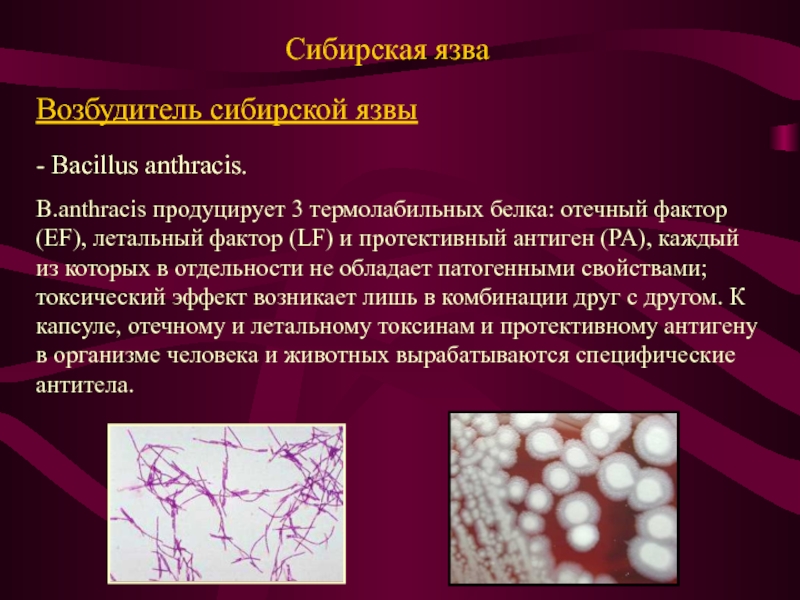 Сибирская язва

Возбудитель сибирской язвы

- Bacillus anthracis.

B.anthracis продуцирует 3 термолабильных белка: отечный фактор (EF), летальный фактор (LF) и протективный антиген (PA), каждый из которых в отдельности не обладает патогенными свойствами; токсический эффект возникает лишь в комбинации друг с другом. К капсуле, отечному и летальному токсинам и протективному антигену в организме человека и животных вырабатываются специфические антитела.